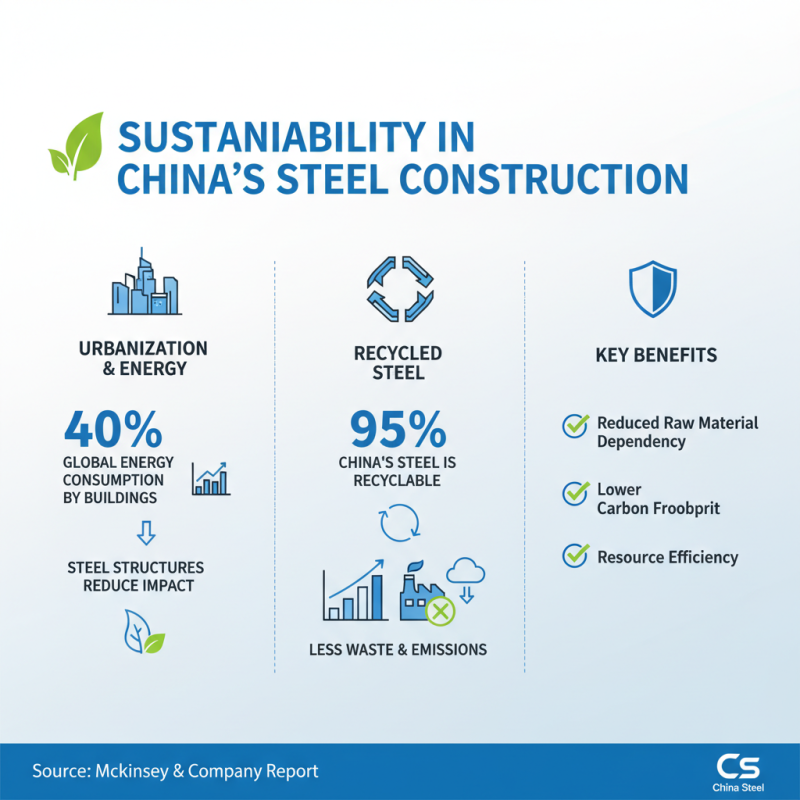 SUSTANIABILITY IN CHINA'S STEEL CONSTRUCTION

URBANIZATION & ENERGY

40%
GLOBAL ENERGY CONSUMPTION BY BUILDINGS

STEEL STRUCTURES REDUCE IMPACT

RECYCLED STEEL

95%
CHINA'S STEEL IS RECYCLABLE

LESS WASTE & EMISSIONS

KEY BENEFITS

Reduced Raw Material Dependency

Lower Carbon Froobprit

Resource Efficiency

Source: Mckinsey & Company Report

CS
China Steel